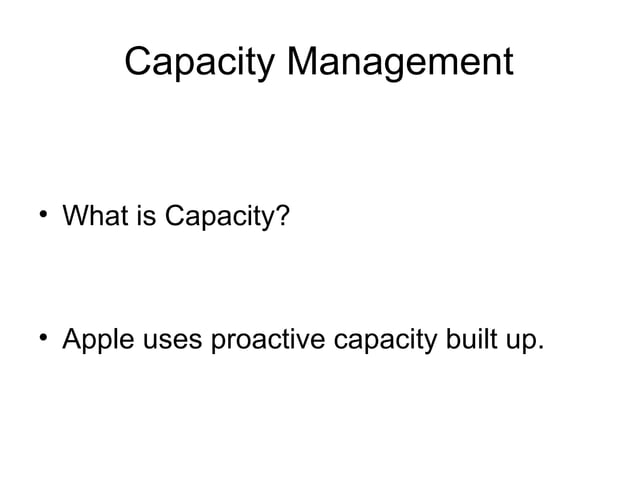 Capacity Management

• What is Capacity?

• Apple uses proactive capacity built up.